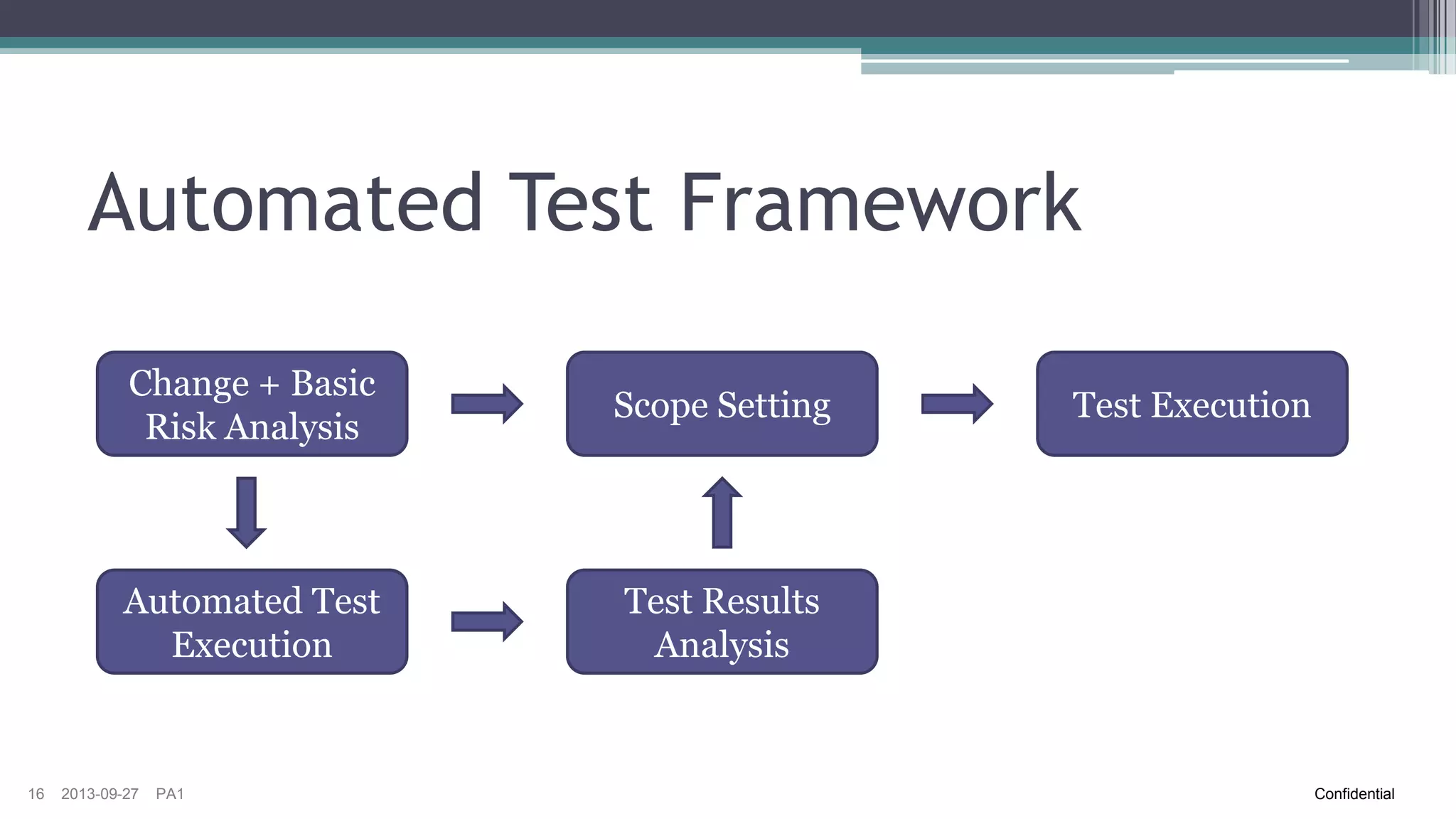 Automated Test Framework

Change + Basic Risk Analysis

Scope Setting

Test Execution

Automated Test Execution

Test Results Analysis

16 2013-09-27 PA1

Confidential